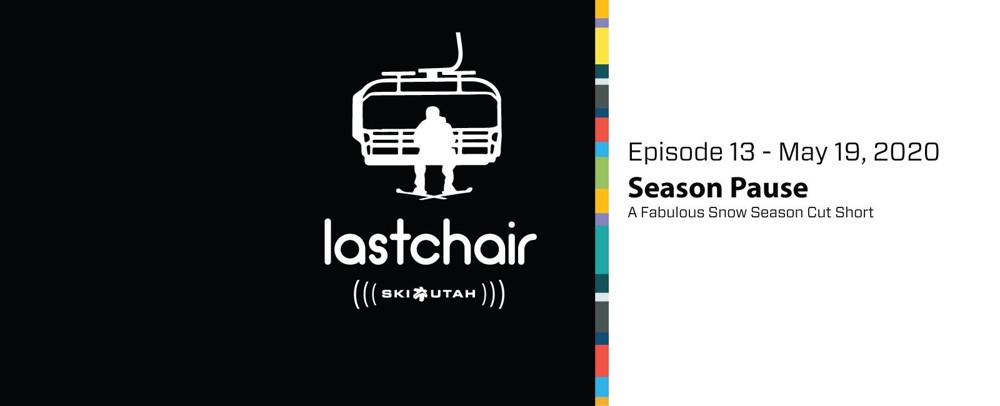 lastchair

((( SKI UTAH )))

Episode 13 - May 19, 2020

Season Pause

A Fabulous Snow Season Cut Short